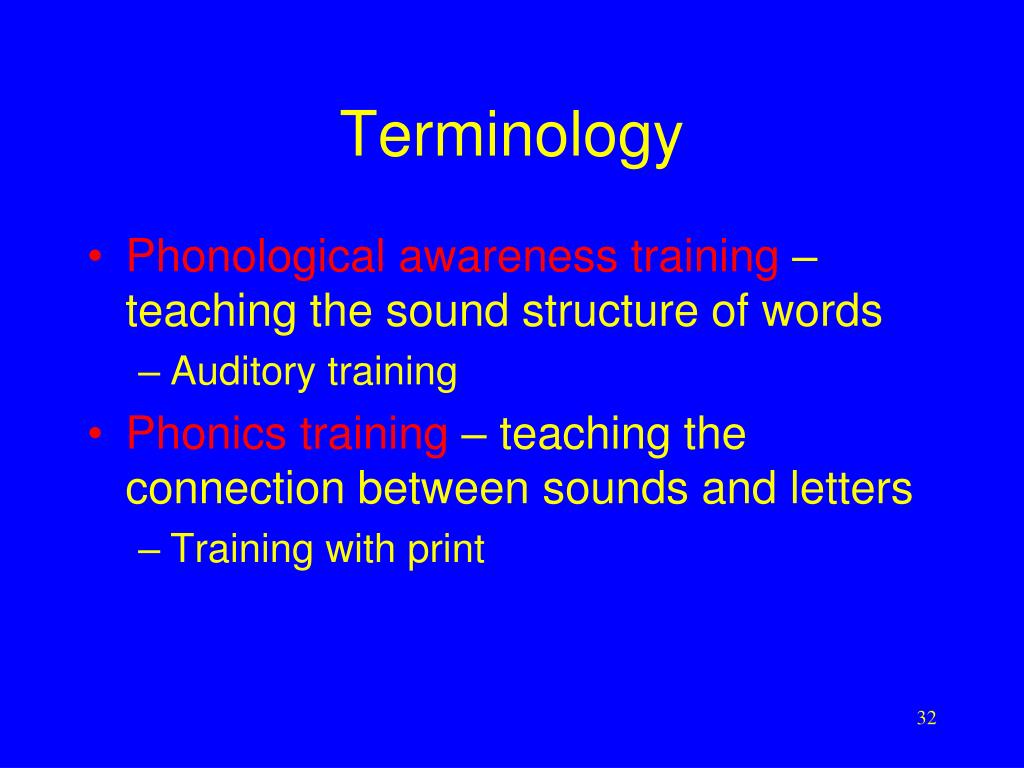 Terminology

• Phonological awareness training – teaching the sound structure of words
  – Auditory training
• Phonics training – teaching the connection between sounds and letters
  – Training with print

32